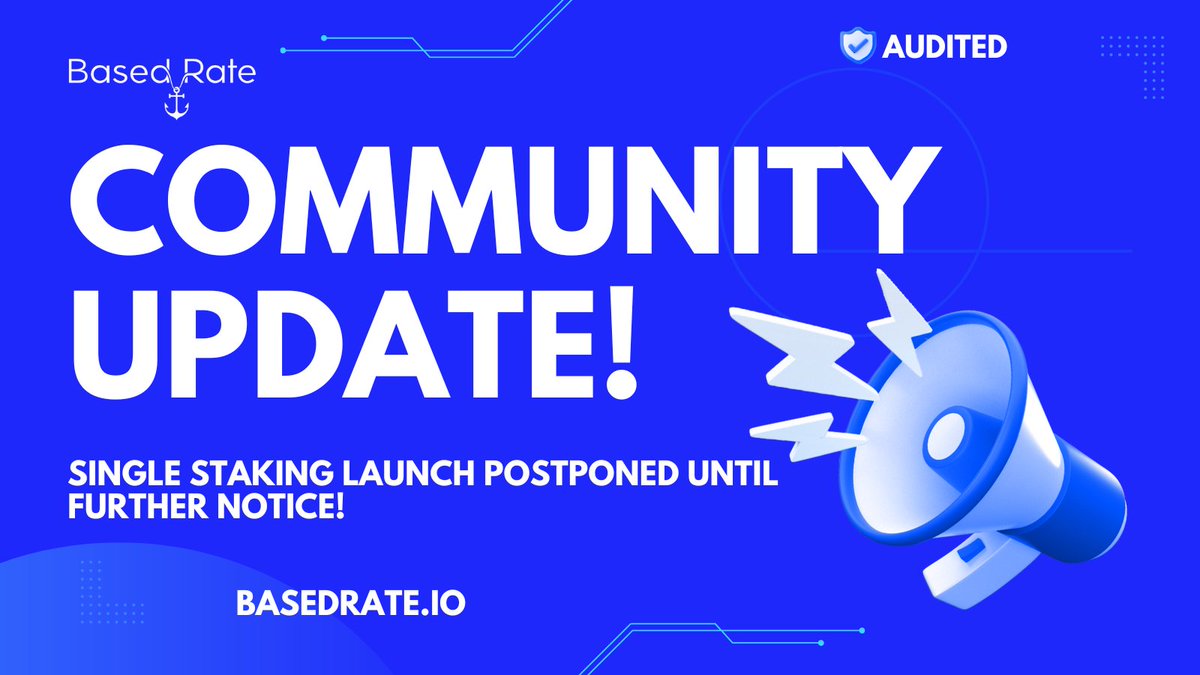 Based Rate

AUDITED

COMMUNITY UPDATE!

SINGLE STAKING LAUNCH POSTPONED UNTIL FURTHER NOTICE!

BASEDRATE.IO